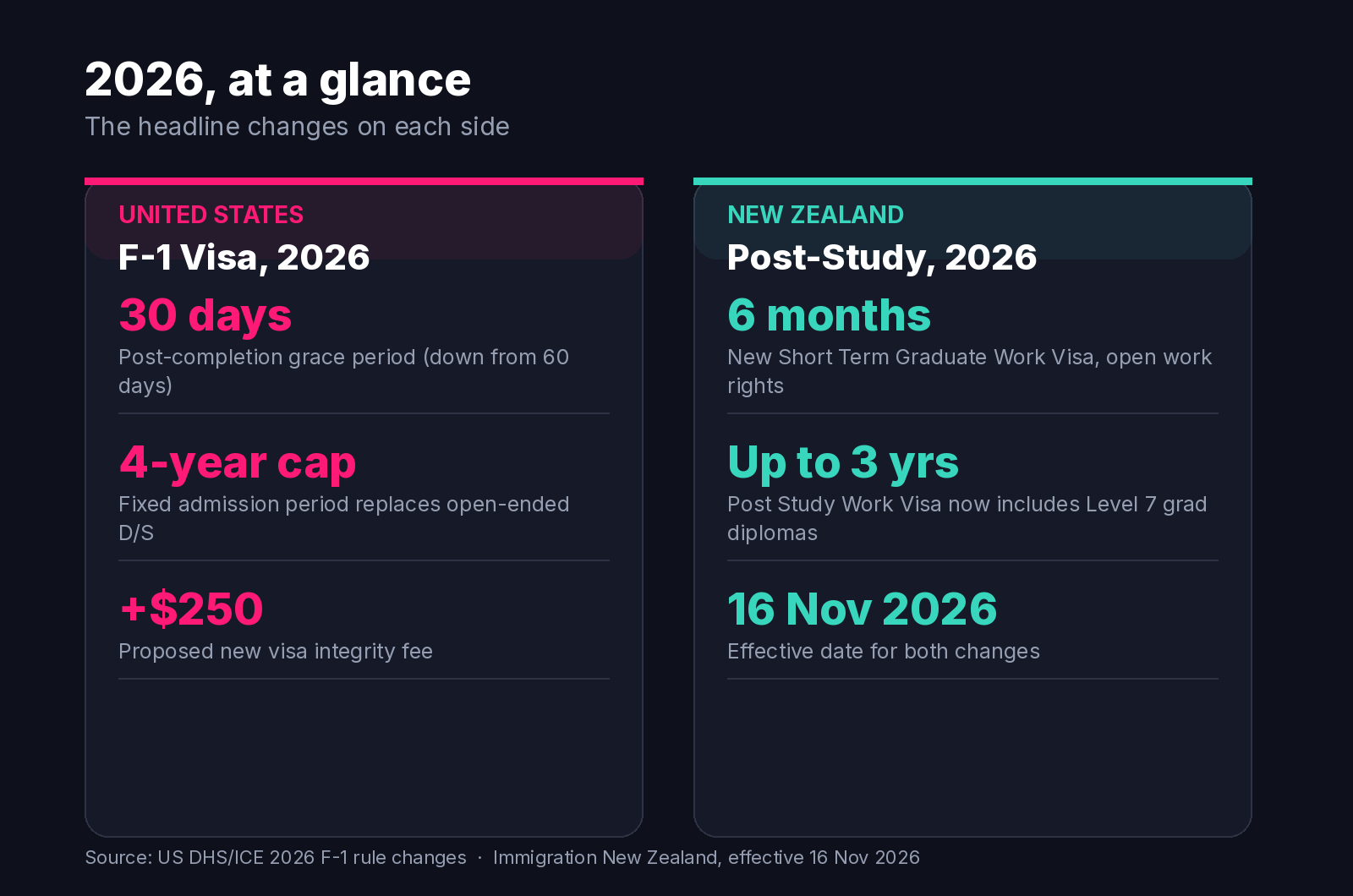 2026, at a glance
The headline changes on each side

UNITED STATES
F-1 Visa, 2026

30 days
Post-completion grace period (down from 60 days)

4-year cap
Fixed admission period replaces open-ended D/S

+$250
Proposed new visa integrity fee

NEW ZEALAND
Post-Study, 2026

6 months
New Short Term Graduate Work Visa, open work rights

Up to 3 yrs
Post Study Work Visa now includes Level 7 grad diplomas

16 Nov 2026
Effective date for both changes

Source: US DHS/ICE 2026 F-1 rule changes · Immigration New Zealand, effective 16 Nov 2026